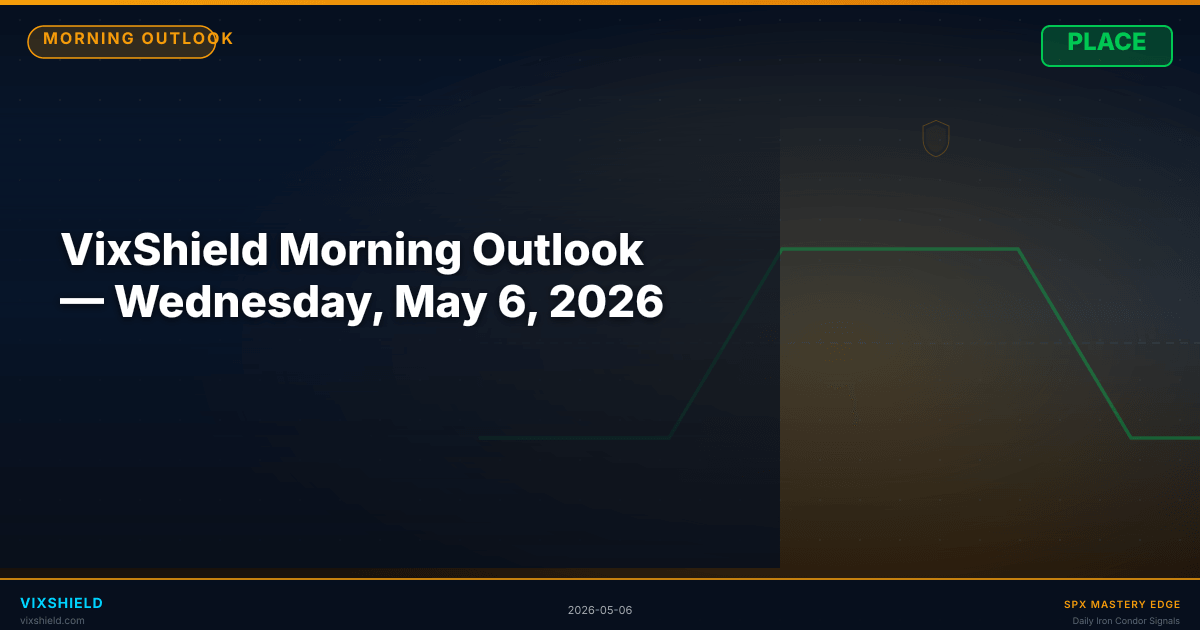 MORNING OUTLOOK

PLACE

VixShield Morning Outlook — Wednesday, May 6, 2026

VIXSHIELD
vixshield.com

2026-05-06

SPX MASTERY EDGE
Daily Iron Condor Signals